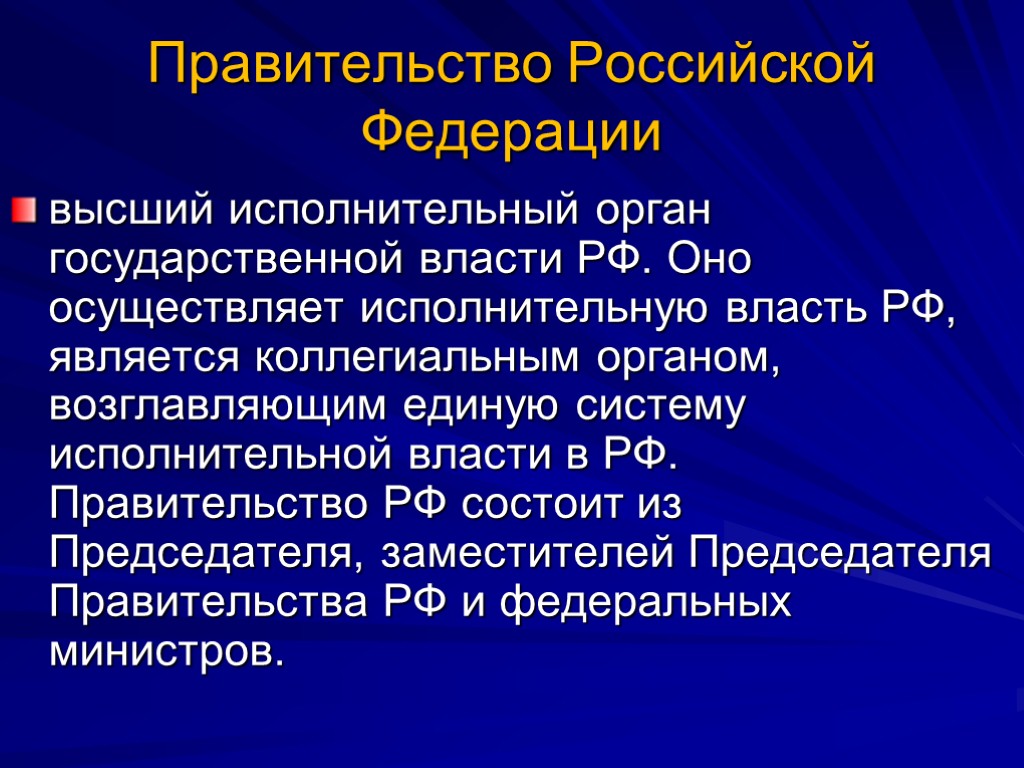 Правительство Российской Федерации

высший исполнительный орган государственной власти РФ. Оно осуществляет исполнительную власть РФ, является коллегиальным органом, возглавляющим единую систему исполнительной власти в РФ. Правительство РФ состоит из Председателя, заместителей Председателя Правительства РФ и федеральных министров.